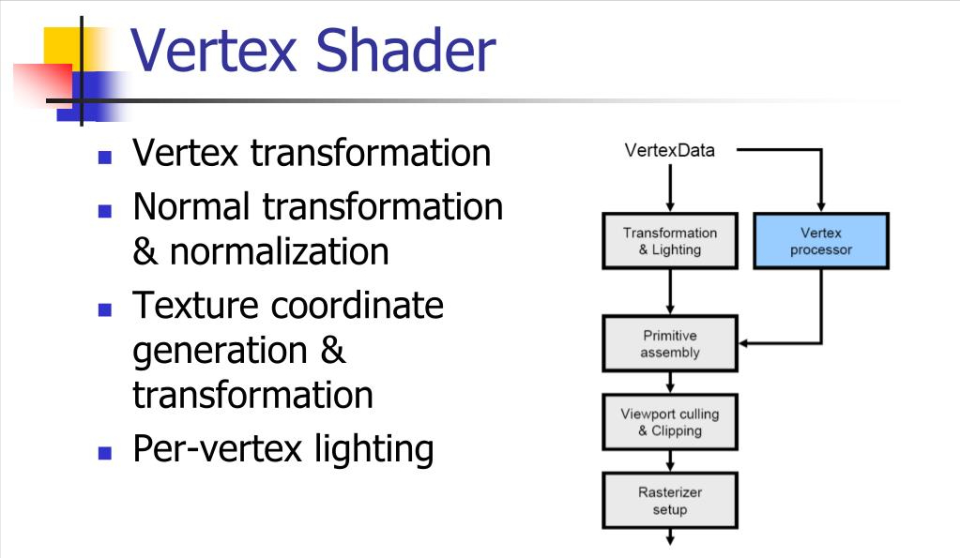 Vertex Shader

- Vertex transformation
- Normal transformation & normalization
- Texture coordinate generation & transformation
- Per-vertex lighting

VertexData

Transformation & Lighting

Vertex processor

Primitive assembly

Viewport culling & Clipping

Rasterizer setup